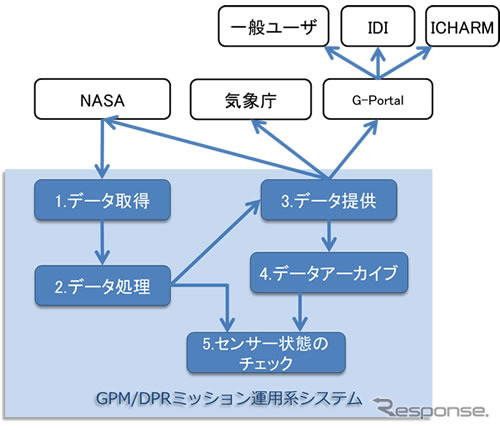 一般ユーザ

IDI

ICHARM

NASA

気象庁

G-Portal

1.データ取得

3.データ提供

2.データ処理

4.データアーカイブ

5.センサー状態のチェック

GPM/DPRミッション運用系システム

Response.